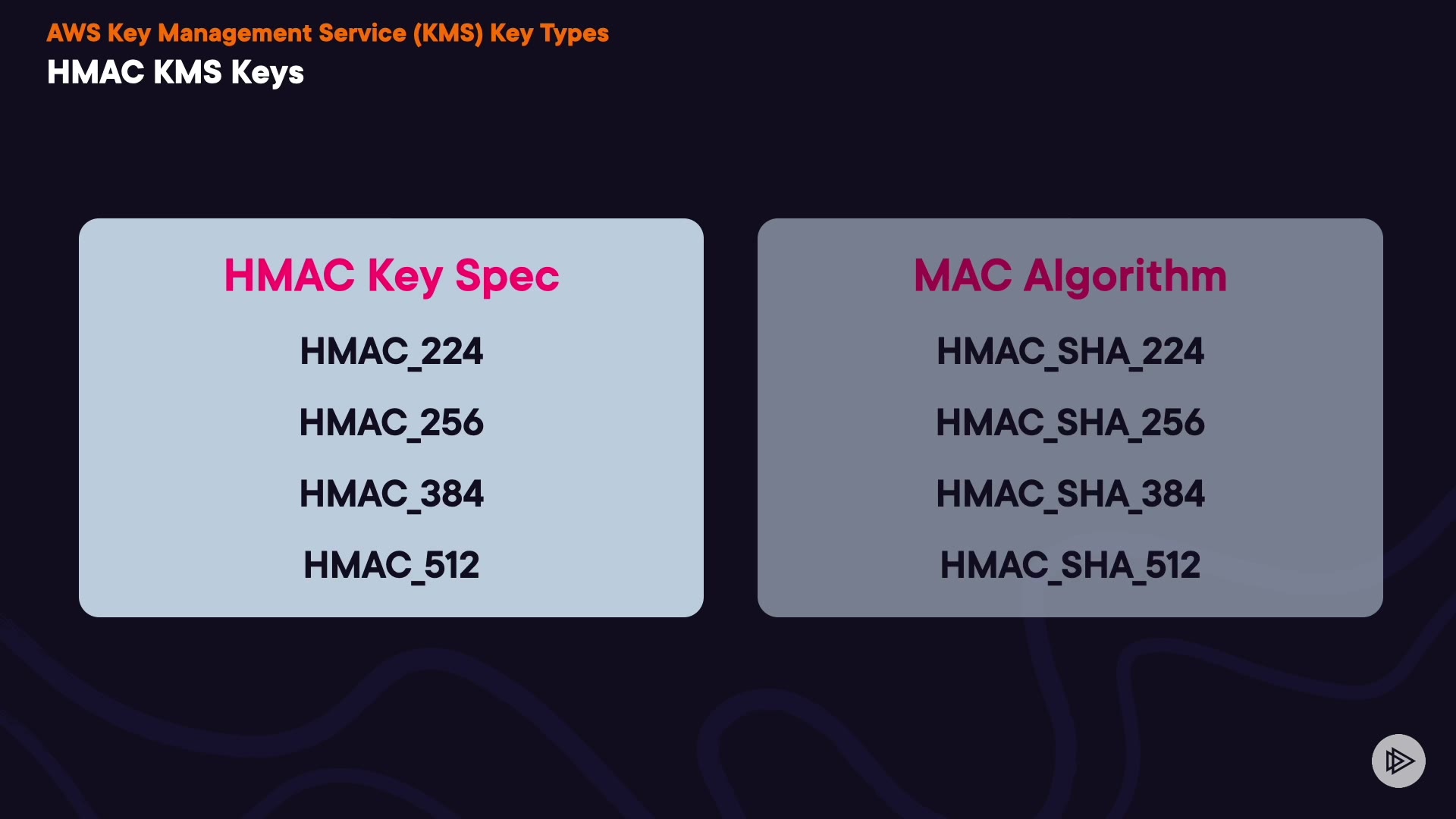 AWS Key Management Service (KMS) Key Types
HMAC KMS Keys

HMAC Key Spec
HMAC_224
HMAC_256
HMAC_384
HMAC_512

MAC Algorithm
HMAC_SHA_224
HMAC_SHA_256
HMAC_SHA_384
HMAC_SHA_512